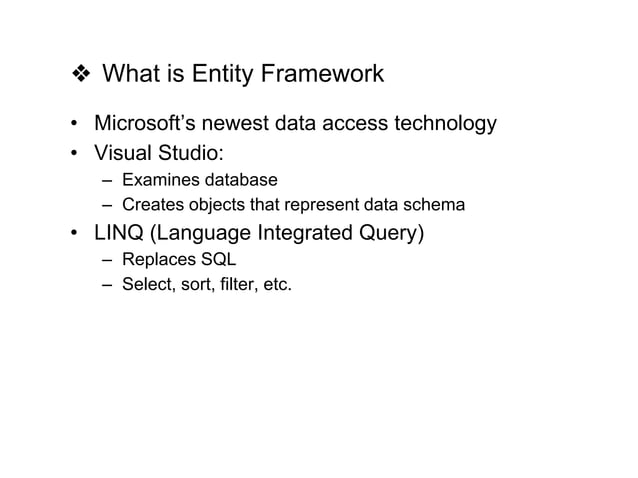 ❖ What is Entity Framework

• Microsoft's newest data access technology
• Visual Studio:
  – Examines database
  – Creates objects that represent data schema
• LINQ (Language Integrated Query)
  – Replaces SQL
  – Select, sort, filter, etc.